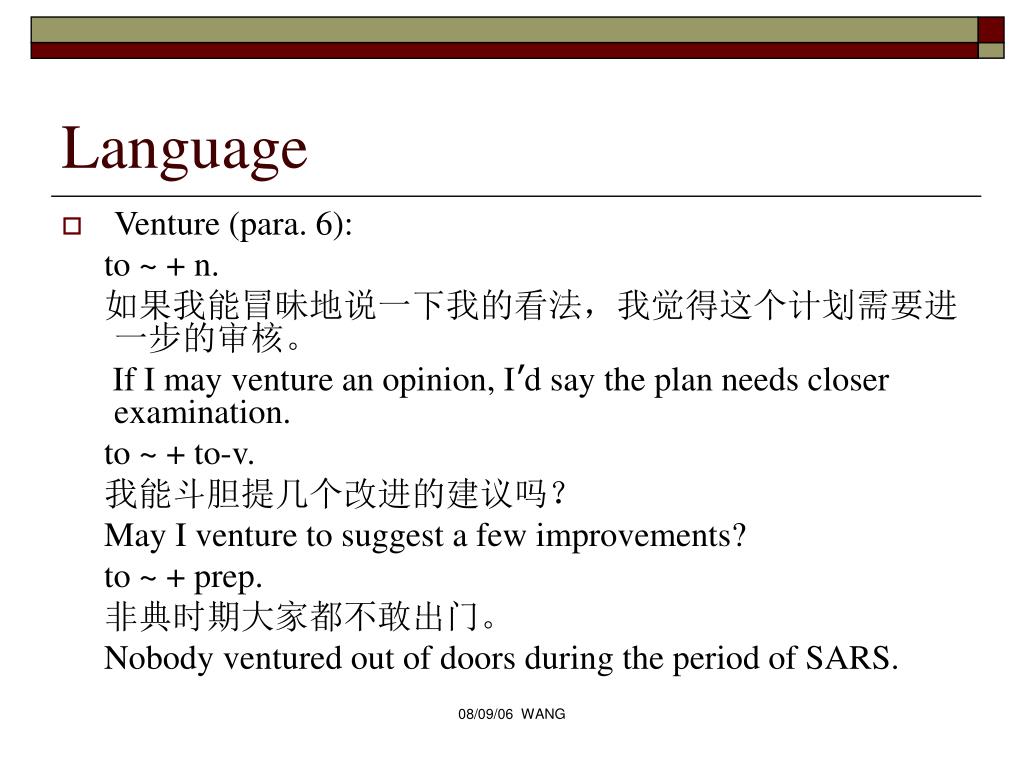 Language

Venture (para. 6):

to ~ + n.

如果我能冒昧地说一下我的看法，我觉得这个计划需要进一步的审核。

If I may venture an opinion, I′d say the plan needs closer examination.

to ~ + to-v.

我能斗胆提几个改进的建议吗？

May I venture to suggest a few improvements?

to ~ + prep.

非典时期大家都不敢出门。

Nobody ventured out of doors during the period of SARS.

08/09/06 WANG